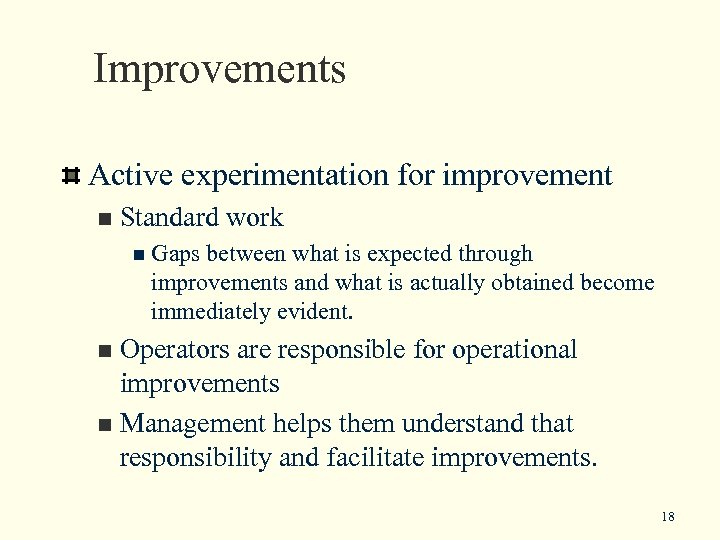 Improvements

Active experimentation for improvement

Standard work

Gaps between what is expected through improvements and what is actually obtained become immediately evident.

Operators are responsible for operational improvements

Management helps them understand that responsibility and facilitate improvements.

18